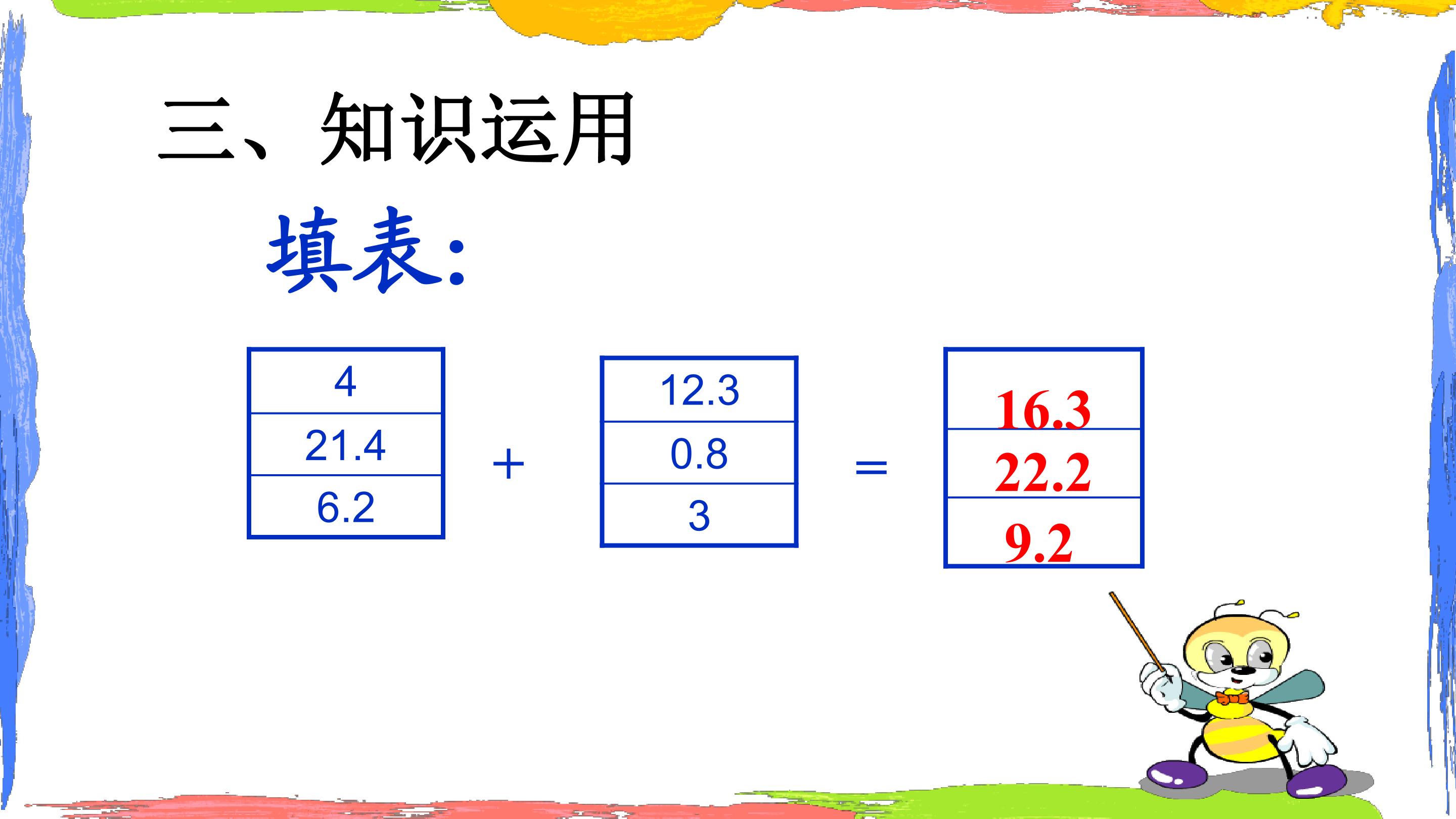 三、知识运用

填表:

| 4 |
|---|
| 21.4 |
| 6.2 |

+

| 12.3 |
|---|
| 0.8 |
| 3 |

=

| 16.3 |
|---|
| 22.2 |
| 9.2 |